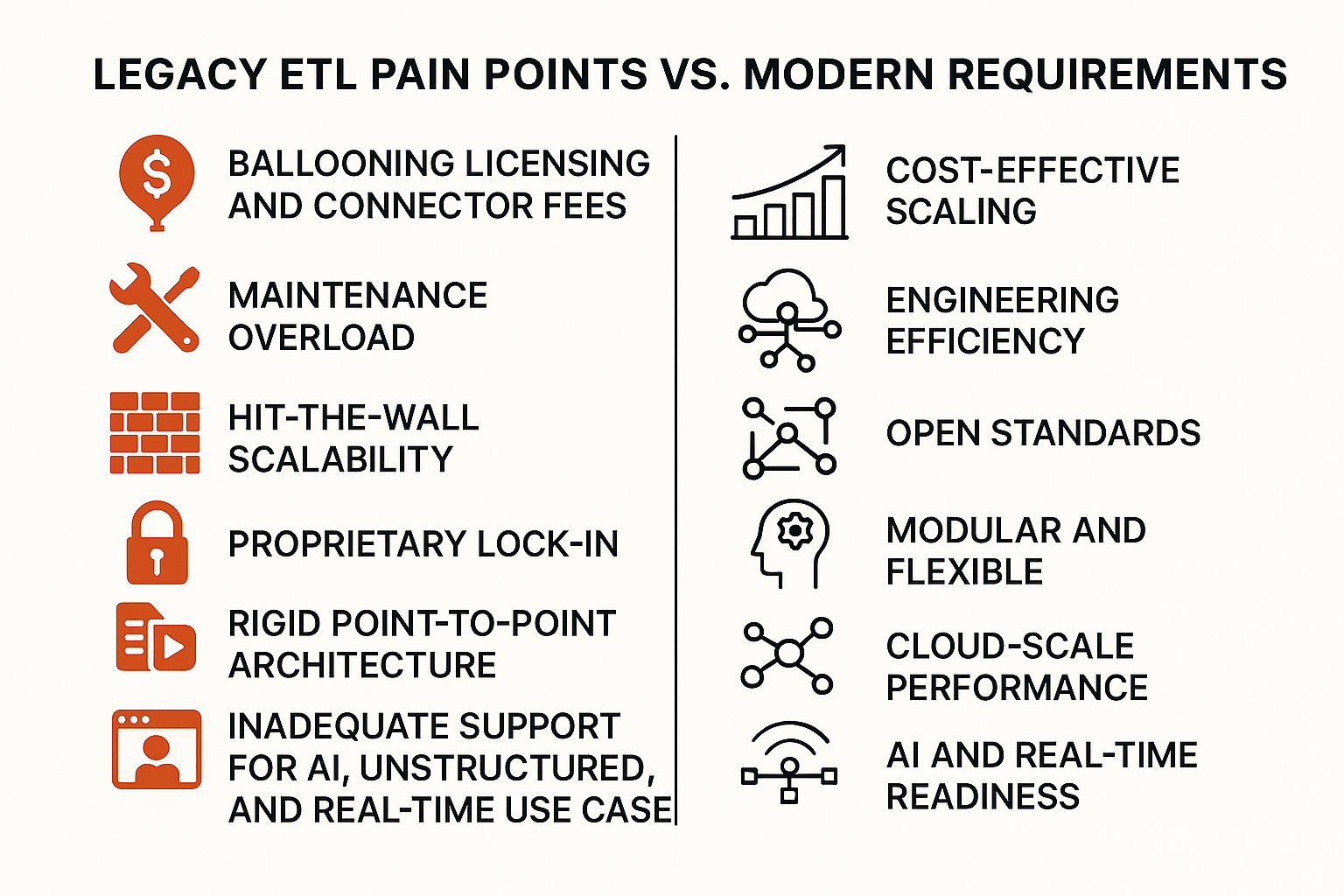 LEGACY ETL PAIN POINTS VS. MODERN REQUIREMENTS

BALLOONING LICENSING AND CONNECTOR FEES

MAINTENANCE OVERLOAD

HIT-THE-WALL SCALABILITY

PROPRIETARY LOCK-IN

RIGID POINT-TO-POINT ARCHITECTURE

INADEQUATE SUPPORT FOR AI, UNSTRUCTURED, AND REAL-TIME USE CASE

COST-EFFECTIVE SCALING

ENGINEERING EFFICIENCY

OPEN STANDARDS

MODULAR AND FLEXIBLE

CLOUD-SCALE PERFORMANCE

AI AND REAL-TIME READINESS